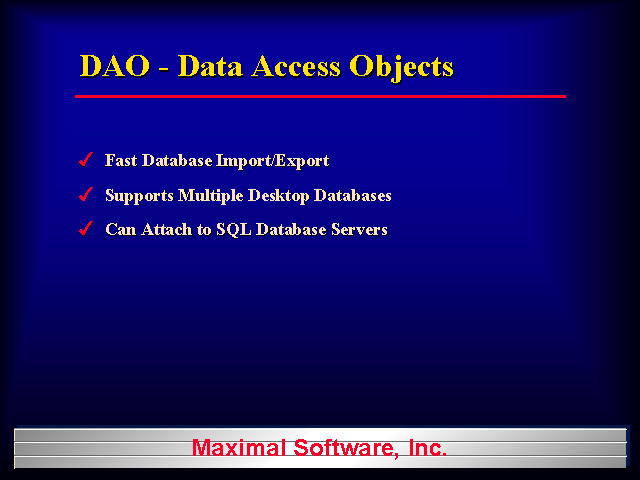 DAO - Data Access Objects

✓ Fast Database Import/Export

✓ Supports Multiple Desktop Databases

✓ Can Attach to SQL Database Servers

Maximal Software, Inc.